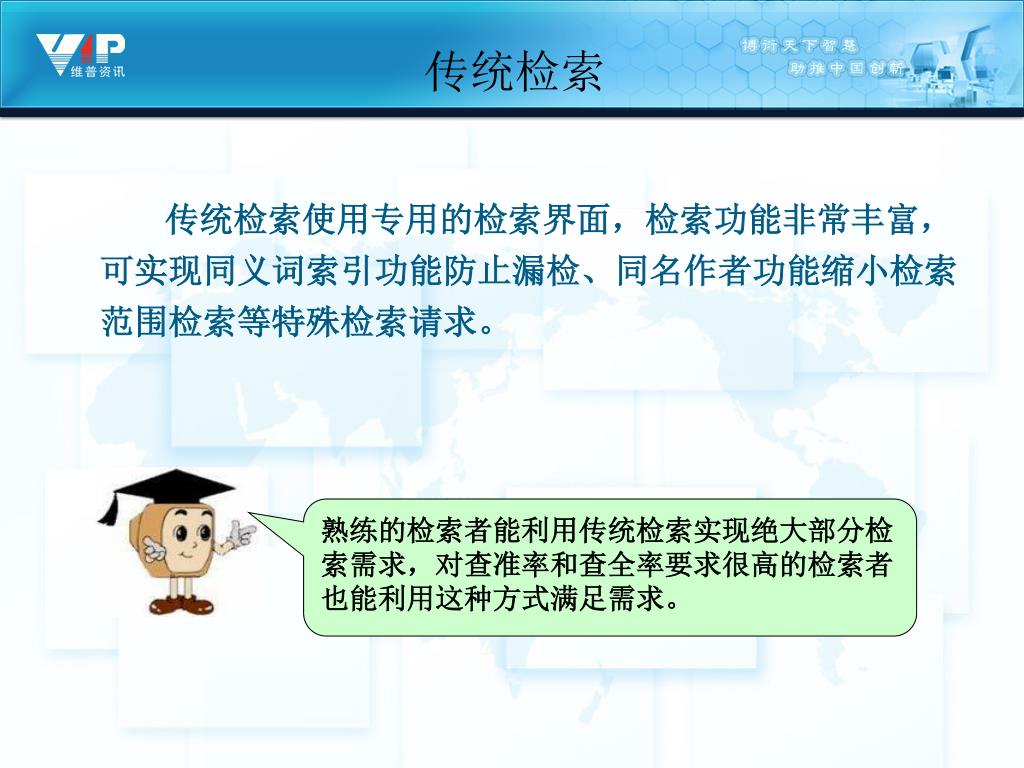 VIP 维普资讯

传统检索

博衍天下智慧
助推中国创新

传统检索使用专用的检索界面，检索功能非常丰富，可实现同义词索引功能防止漏检、同名作者功能缩小检索范围检索等特殊检索请求。

熟练的检索者能利用传统检索实现绝大部分检索需求，对查准率和查全率要求很高的检索者也能利用这种方式满足需求。